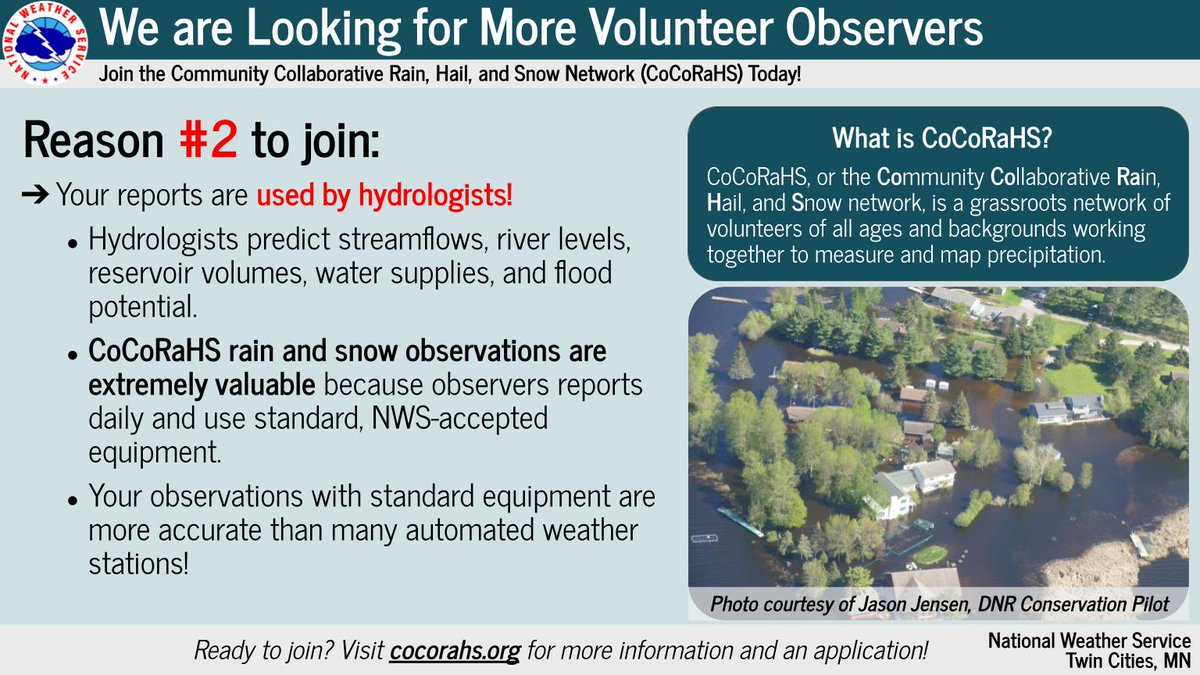 NATIONAL WEATHER SERVICE

We are Looking for More Volunteer Observers

Join the Community Collaborative Rain, Hail, and Snow Network (CoCoRaHS) Today!

Reason #2 to join:

➔ Your reports are used by hydrologists!

• Hydrologists predict streamflows, river levels, reservoir volumes, water supplies, and flood potential.

• CoCoRaHS rain and snow observations are extremely valuable because observers reports daily and use standard, NWS-accepted equipment.

• Your observations with standard equipment are more accurate than many automated weather stations!

What is CoCoRaHS?

CoCoRaHS, or the Community Collaborative Rain, Hail, and Snow network, is a grassroots network of volunteers of all ages and backgrounds working together to measure and map precipitation.

Photo courtesy of Jason Jensen, DNR Conservation Pilot

Ready to join? Visit cocorahs.org for more information and an application!

National Weather Service
Twin Cities, MN